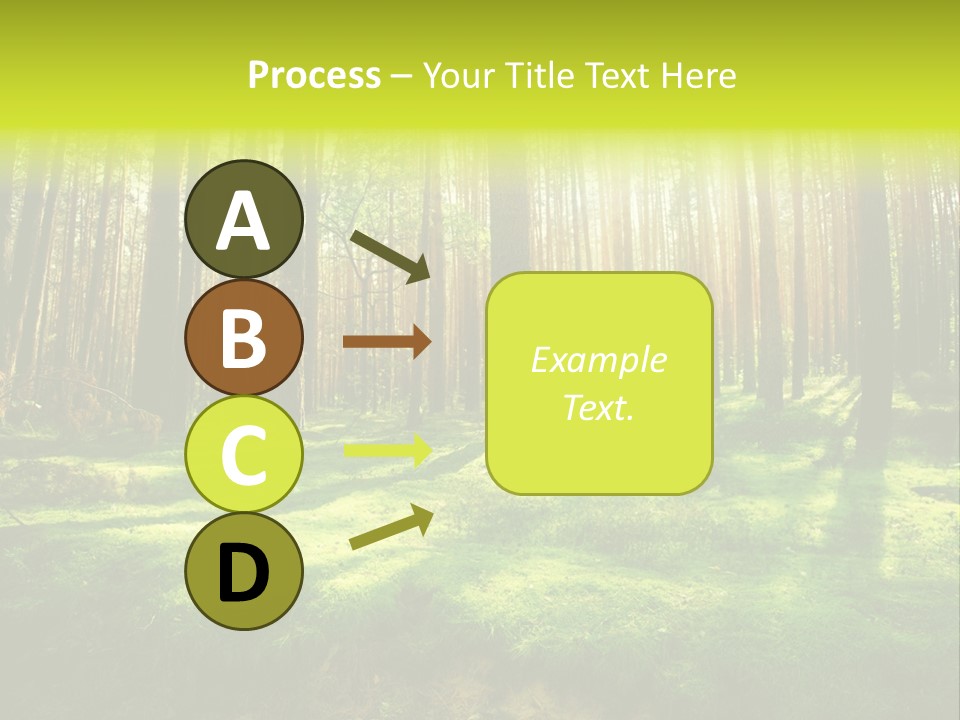 Process – Your Title Text Here

A

B

C

D

Example Text.